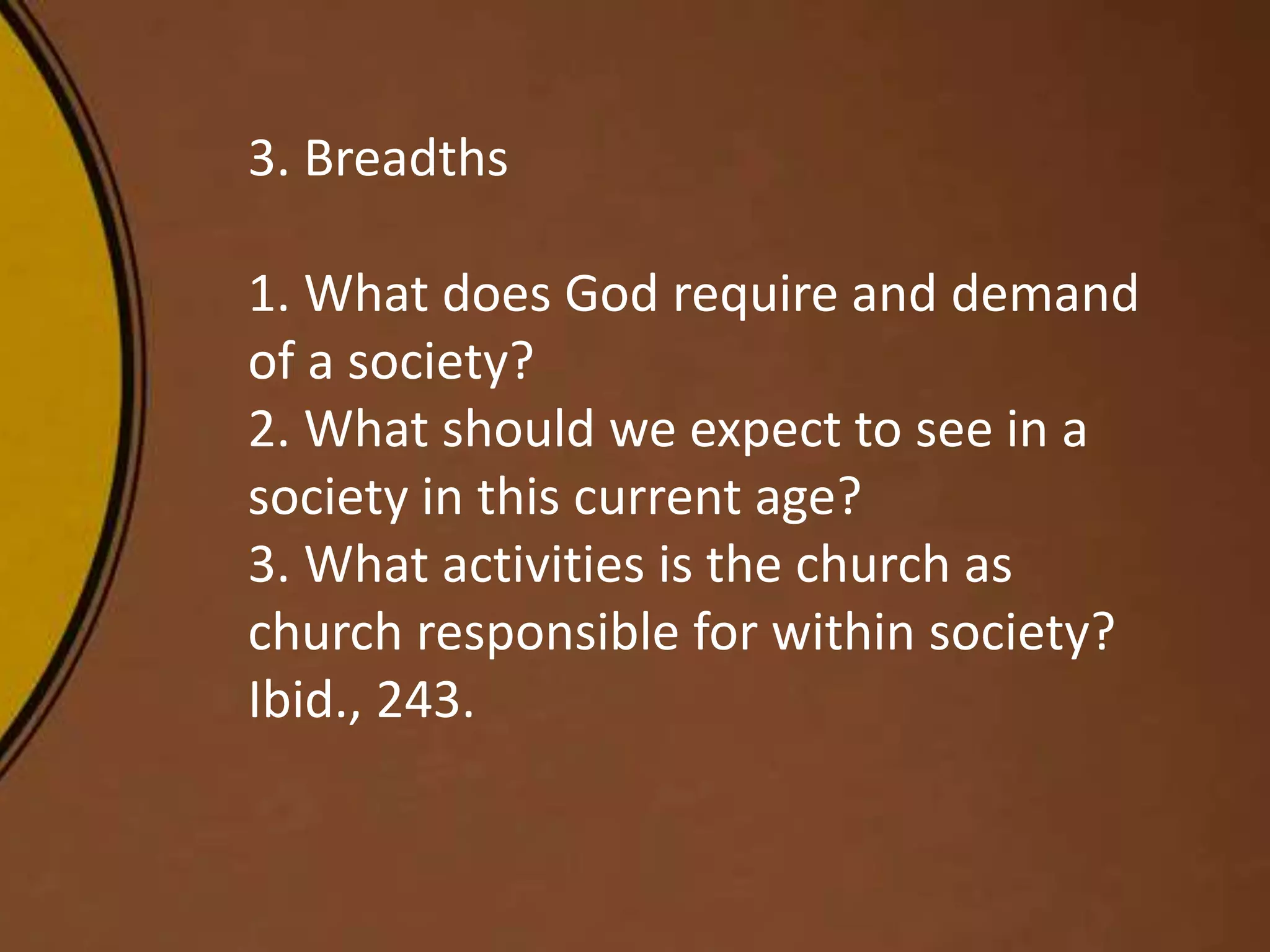 3. Breadths

1. What does God require and demand of a society?
2. What should we expect to see in a society in this current age?
3. What activities is the church as church responsible for within society?
Ibid., 243.